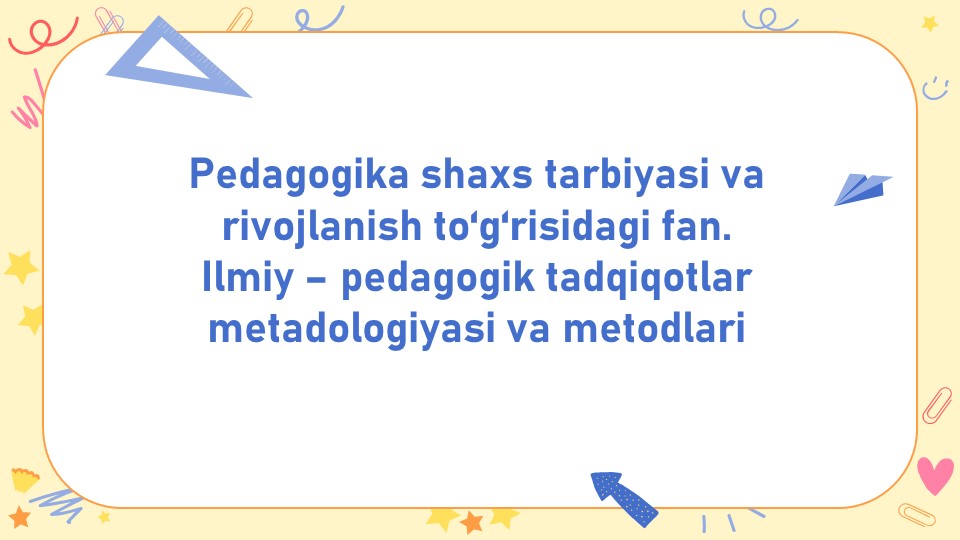 Pedagogika shaxs tarbiyasi va rivojlanish to‘g‘risidagi fan. Ilmiy – pedagogik tadqiqotlar metadologiyasi va metodlari